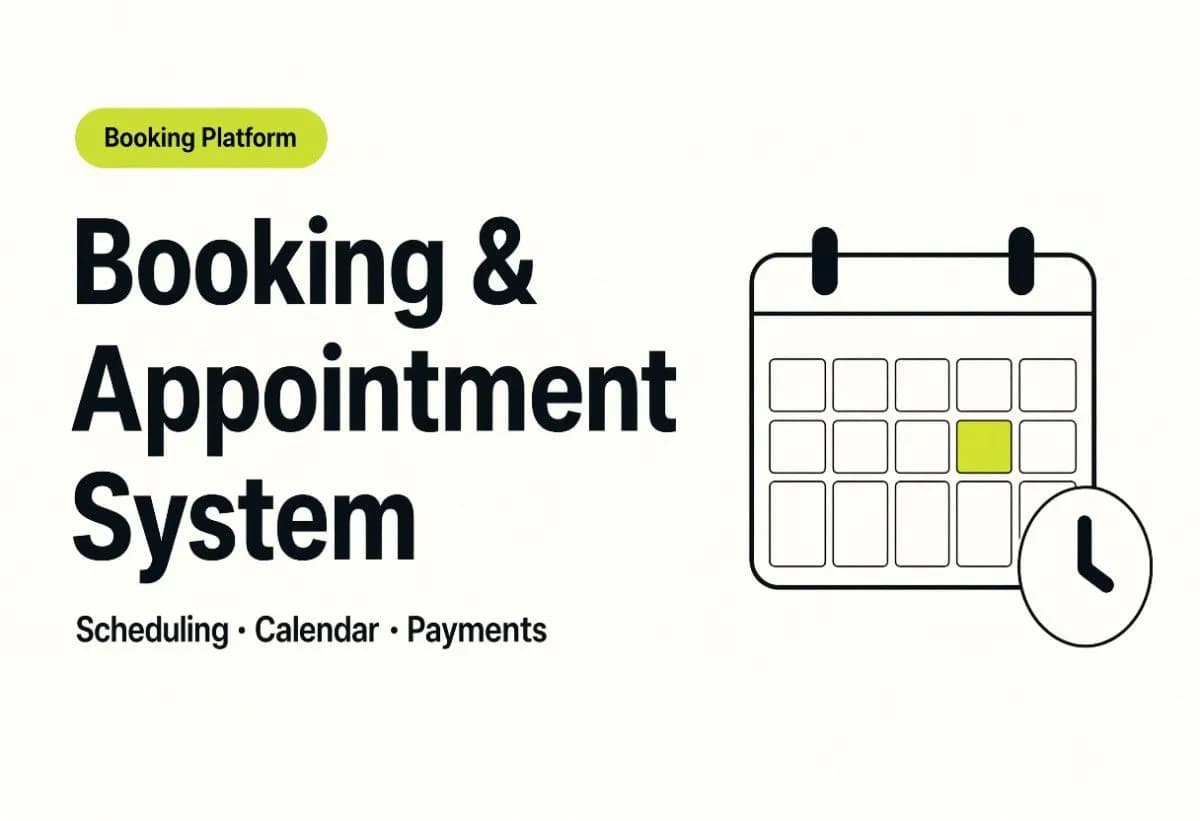 Booking Platform

Booking & Appointment System

Scheduling · Calendar · Payments